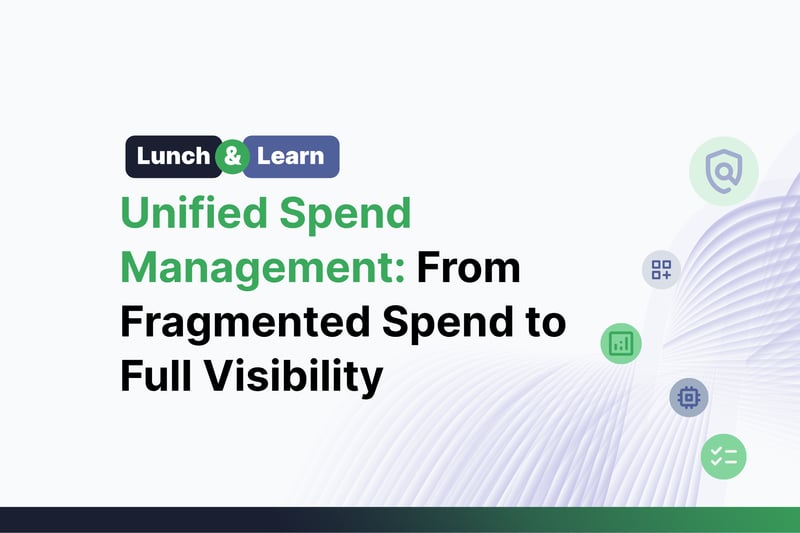 Lunch & Learn

Unified Spend Management: From Fragmented Spend to Full Visibility